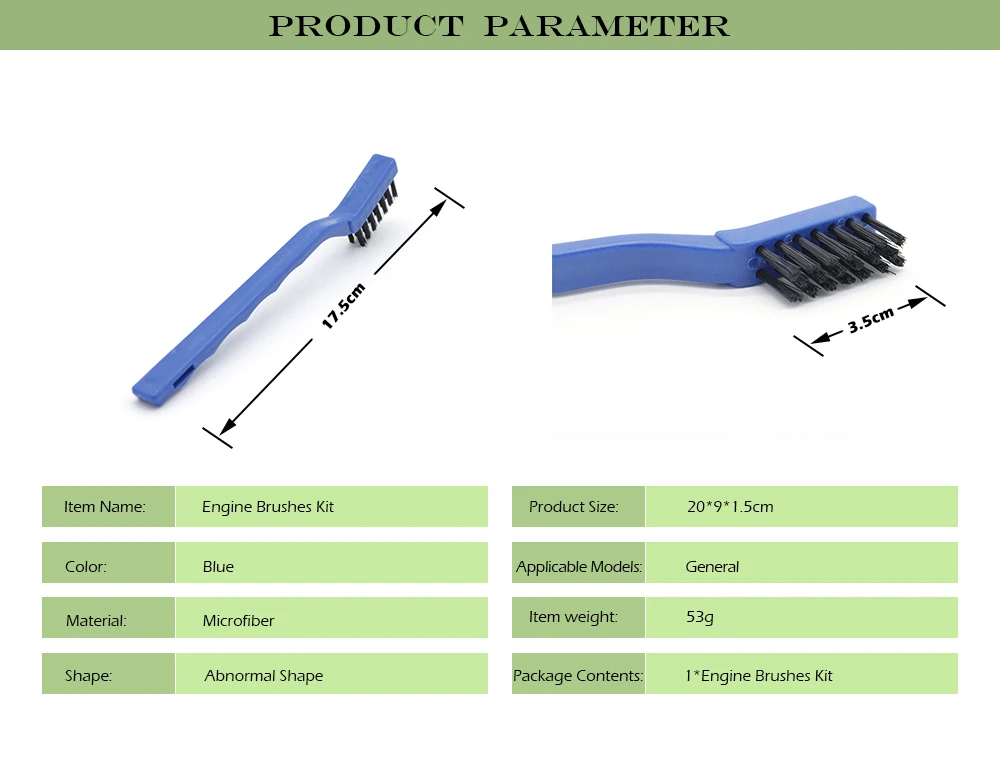 PRODUCT PARAMETER

17.5cm

3.5cm

| Item Name: | Engine Brushes Kit |
|---|---|
| Color: | Blue |
| Material: | Microfiber |
| Shape: | Abnormal Shape |

| Product Size: | 20*9*1.5cm |
|---|---|
| Applicable Models: | General |
| Item weight: | 53g |
| Package Contents: | 1*Engine Brushes Kit |